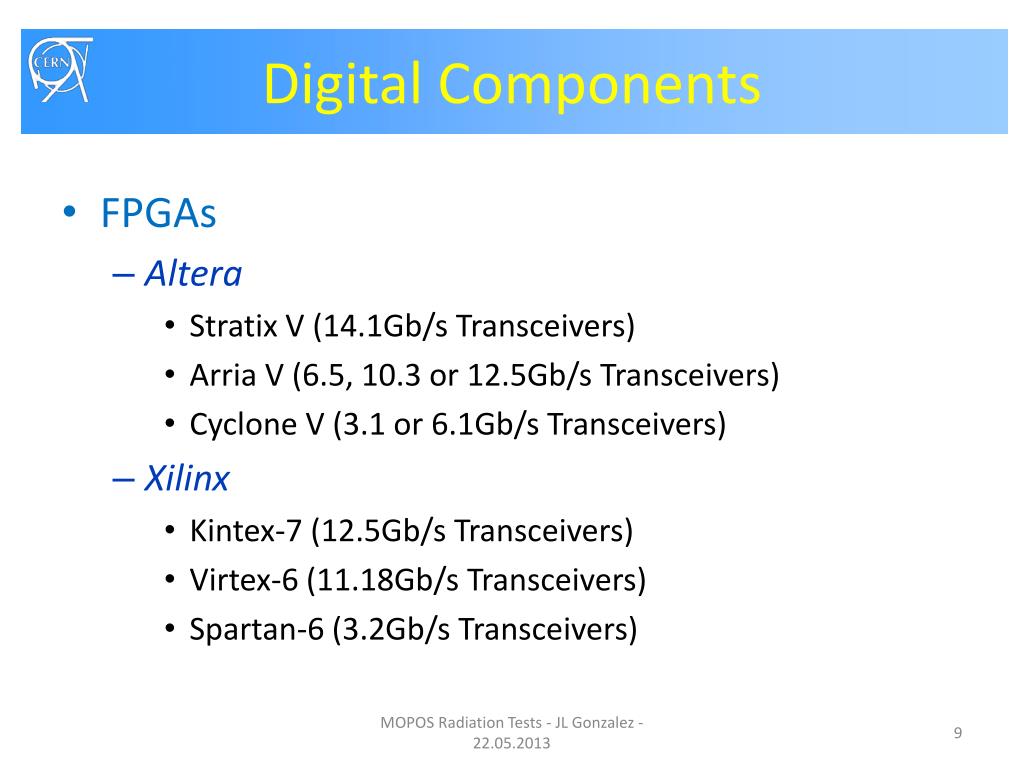 CERN

Digital Components

• FPGAs
– Altera
• Stratix V (14.1Gb/s Transceivers)
• Arria V (6.5, 10.3 or 12.5Gb/s Transceivers)
• Cyclone V (3.1 or 6.1Gb/s Transceivers)
– Xilinx
• Kintex-7 (12.5Gb/s Transceivers)
• Virtex-6 (11.18Gb/s Transceivers)
• Spartan-6 (3.2Gb/s Transceivers)

MOPOS Radiation Tests - JL Gonzalez - 22.05.2013

9